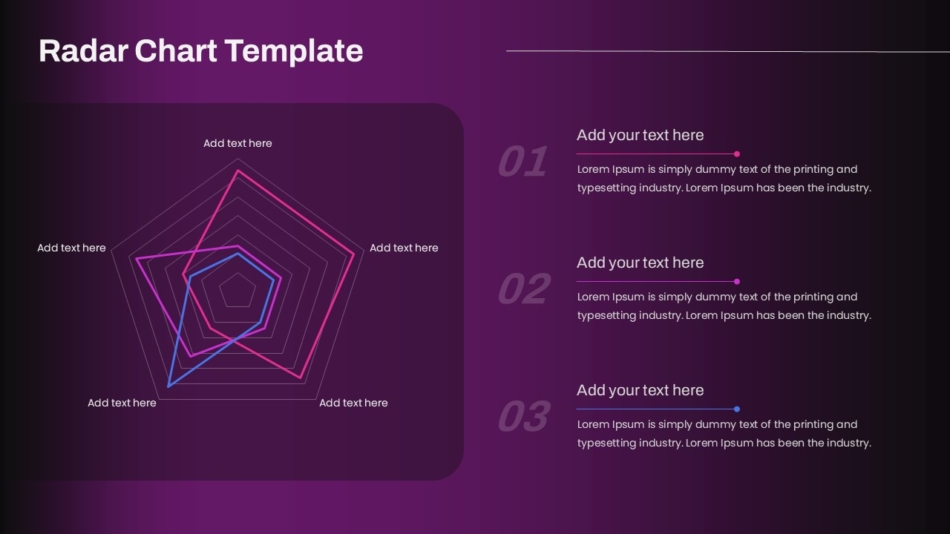 Radar Chart Template

Add text here

Add text here

Add text here

Add text here

Add text here

01

Add your text here

Lorem Ipsum is simply dummy text of the printing and typesetting industry. Lorem Ipsum has been the industry.

02

Add your text here

Lorem Ipsum is simply dummy text of the printing and typesetting industry. Lorem Ipsum has been the industry.

03

Add your text here

Lorem Ipsum is simply dummy text of the printing and typesetting industry. Lorem Ipsum has been the industry.